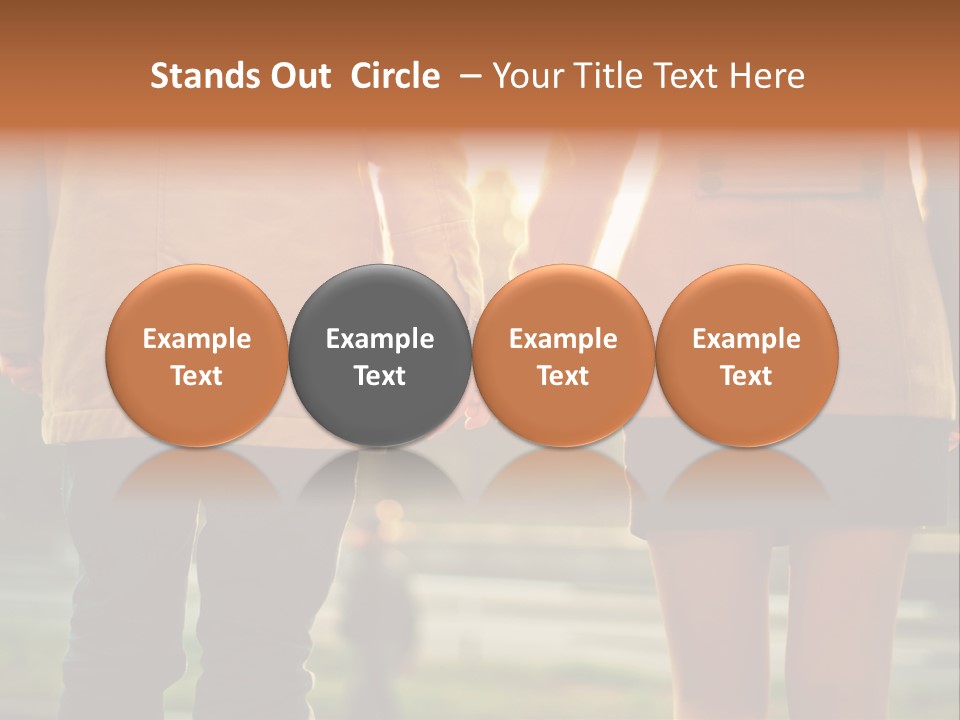 Stands Out Circle – Your Title Text Here

Example Text

Example Text

Example Text

Example Text